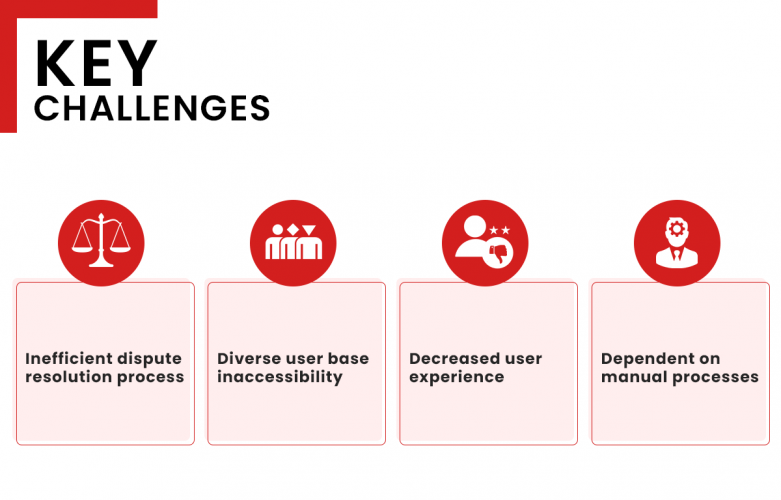 KEY
CHALLENGES

Inefficient dispute resolution process

Diverse user base inaccessibility

Decreased user experience

Dependent on manual processes